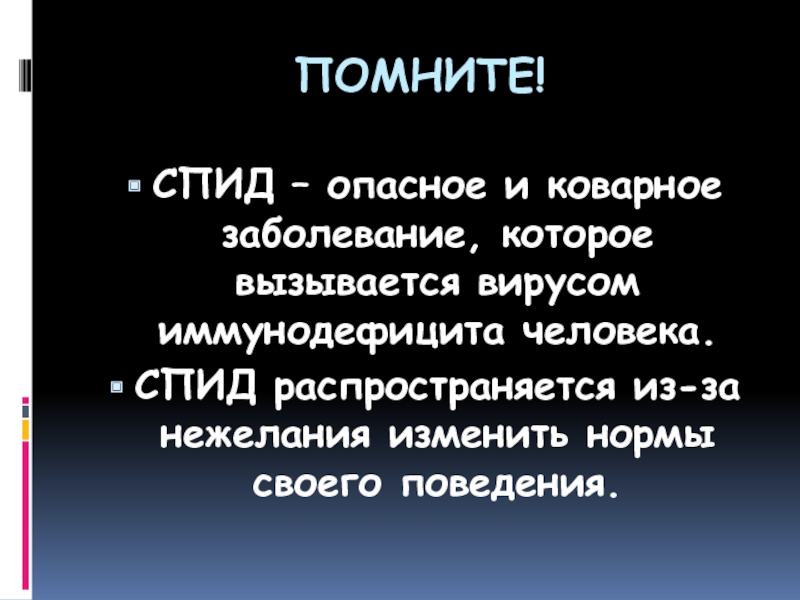 ПОМНИТЕ!

СПИД – опасное и коварное заболевание, которое вызывается вирусом иммунодефицита человека.

СПИД распространяется из-за нежелания изменить нормы своего поведения.